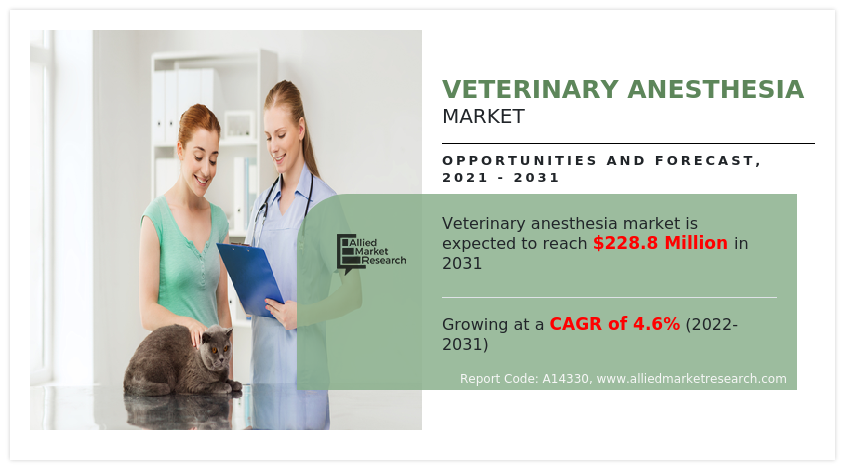 VETERINARY ANESTHESIA
MARKET

OPPORTUNITIES AND FORECAST, 2021 - 2031

Allied Market Research

Veterinary anesthesia market is expected to reach $228.8 Million in 2031

Growing at a CAGR of 4.6% (2022-2031)

Report Code: A14330, www.alliedmarketresearch.com